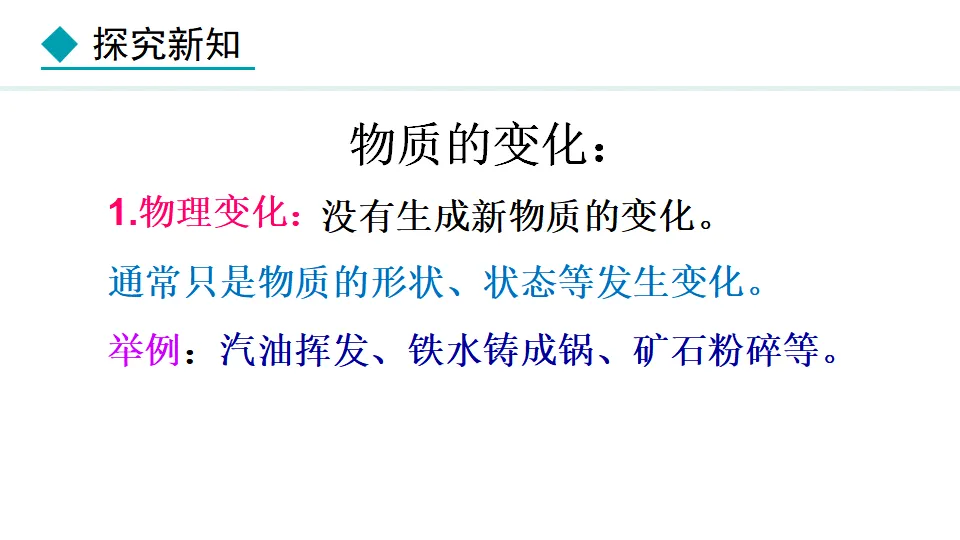 探究新知

物质的变化：

1.物理变化：没有生成新物质的变化。

通常只是物质的形状、状态等发生变化。

举例：汽油挥发、铁水铸成锅、矿石粉碎等。